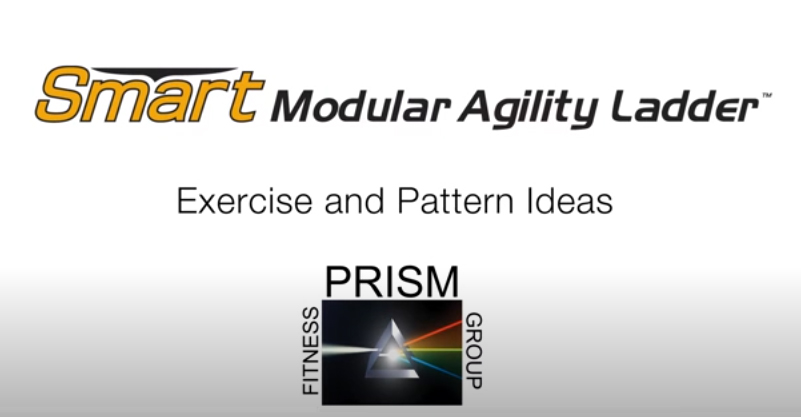 Smart Modular Agility Ladder™

Exercise and Pattern Ideas

PRISM
FITNESS
GROUP